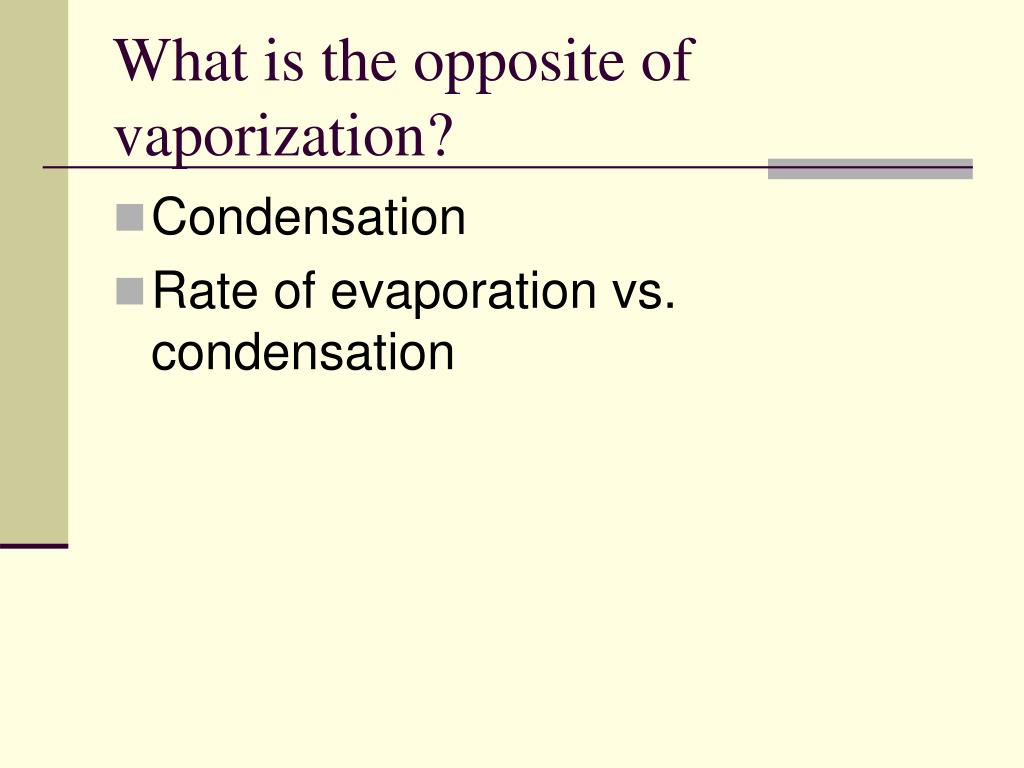 What is the opposite of vaporization?

Condensation

Rate of evaporation vs. condensation